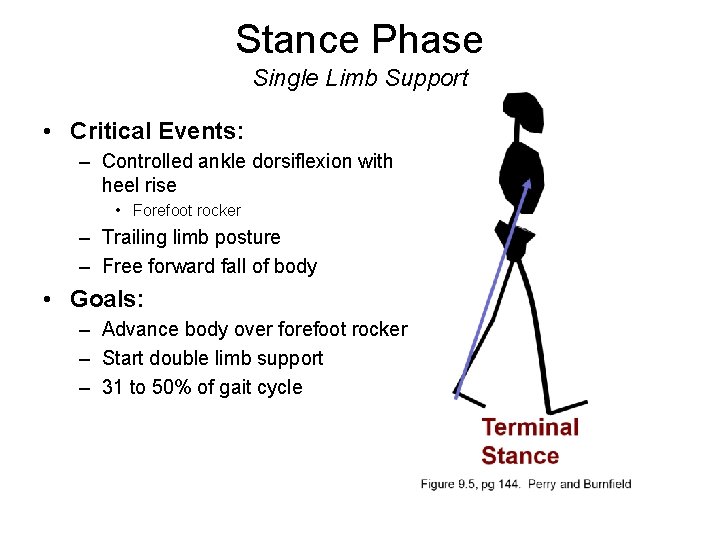 Stance Phase
Single Limb Support

• Critical Events:
– Controlled ankle dorsiflexion with heel rise
• Forefoot rocker
– Trailing limb posture
– Free forward fall of body

• Goals:
– Advance body over forefoot rocker
– Start double limb support
– 31 to 50% of gait cycle

Terminal Stance

Figure 9.5, pg 144. Perry and Burnfield